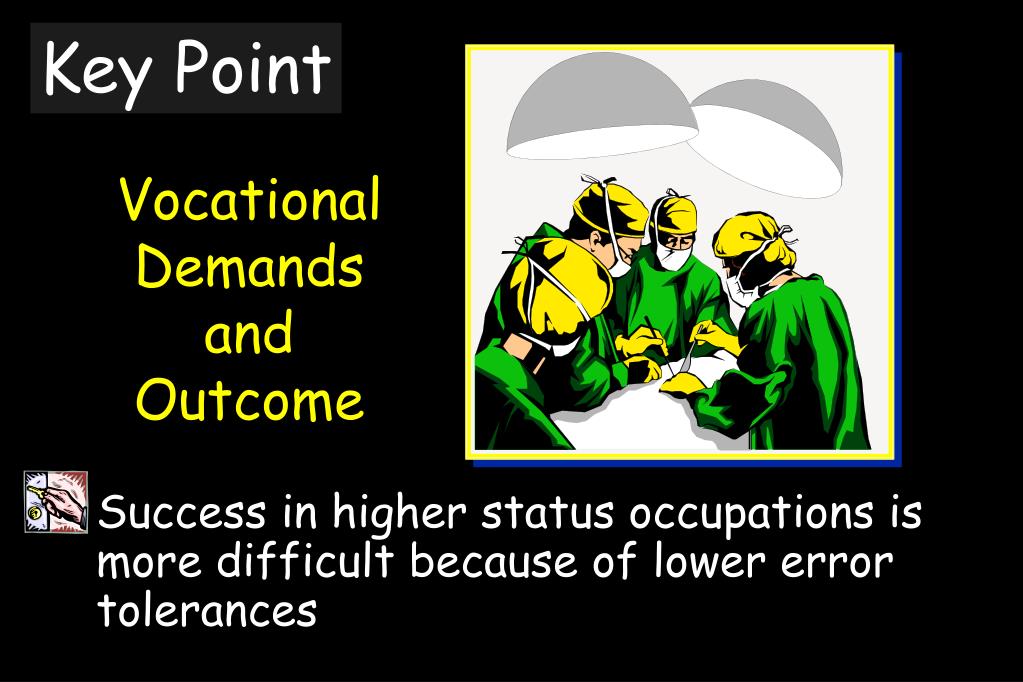 Key Point

Vocational Demands and Outcome

Success in higher status occupations is more difficult because of lower error tolerances